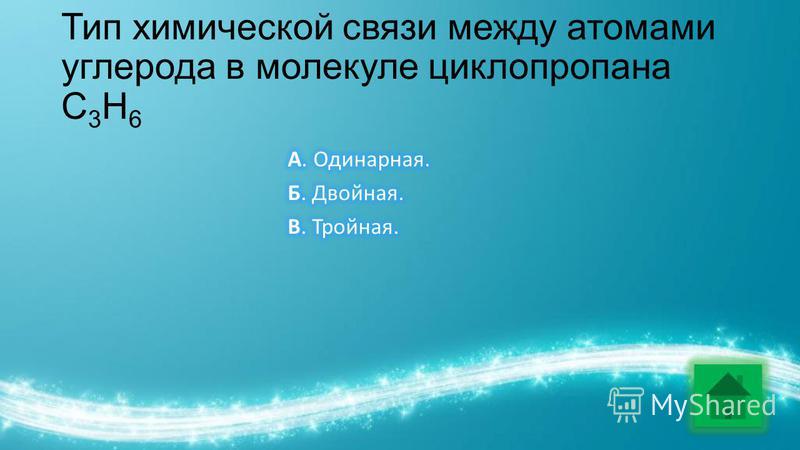 Тип химической связи между атомами углерода в молекуле циклопропана $C_3H_6$

А. Одинарная.

Б. Двойная.

В. Тройная.

MyShared